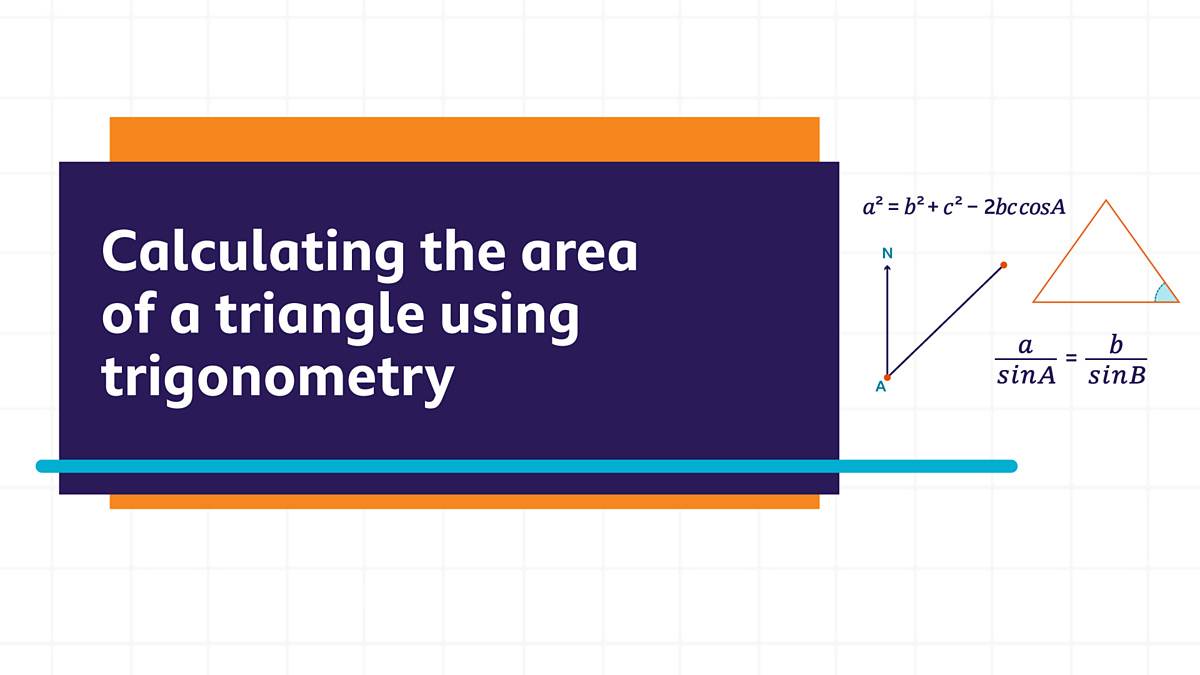 Calculating the area of a triangle using trigonometry

$a^2 = b^2 + c^2 - 2bc\cos A$

N

A

$\frac{a}{\sin A} = \frac{b}{\sin B}$